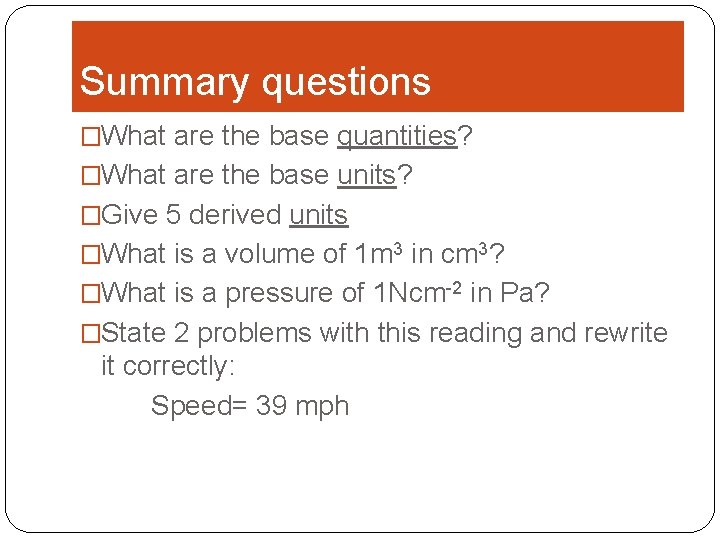 Summary questions

□What are the base quantities?

□What are the base units?

□Give 5 derived units

□What is a volume of $1m^3$ in $cm^3$?

□What is a pressure of $1Ncm^{-2}$ in Pa?

□State 2 problems with this reading and rewrite it correctly:

Speed= 39 mph